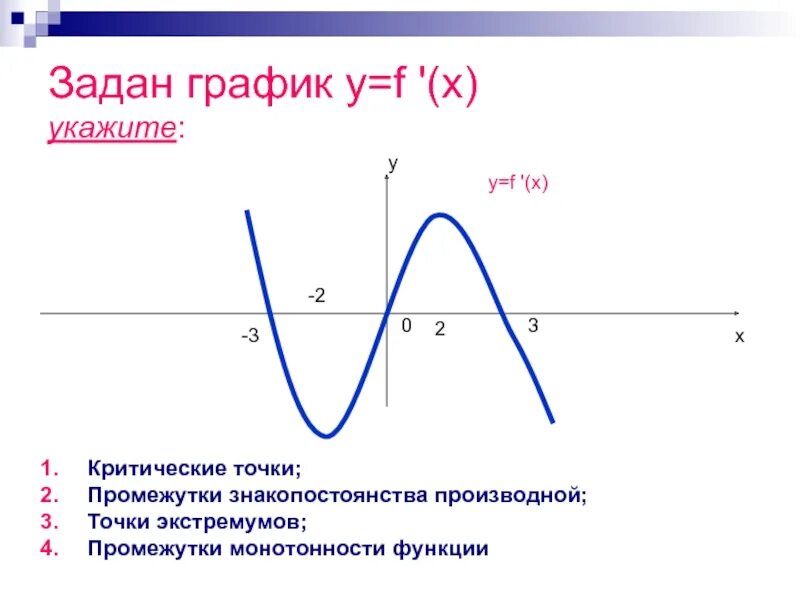 Задан график y=f '(x)
укажите:

y
y=f '(x)
-2
-3
0
2
3
x

1. Критические точки;
2. Промежутки знакопостоянства производной;
3. Точки экстремумов;
4. Промежутки монотонности функции